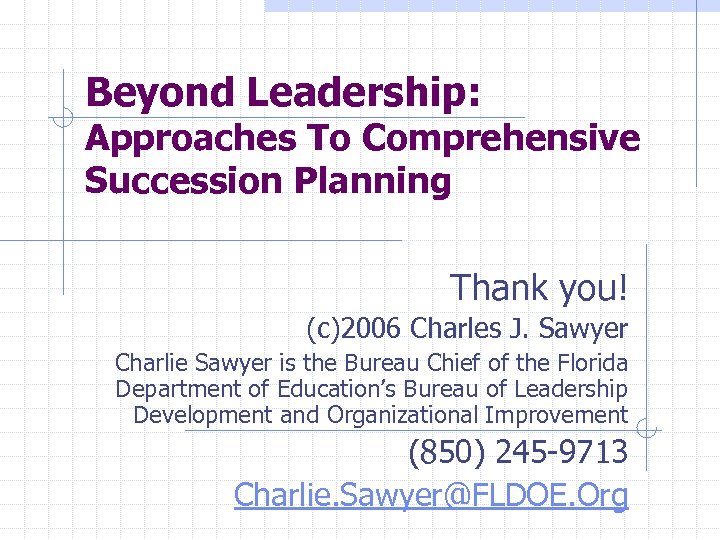 Beyond Leadership:
Approaches To Comprehensive Succession Planning

Thank you!

(c)2006 Charles J. Sawyer

Charlie Sawyer is the Bureau Chief of the Florida Department of Education's Bureau of Leadership Development and Organizational Improvement

(850) 245-9713

Charlie.Sawyer@FLDOE.Org